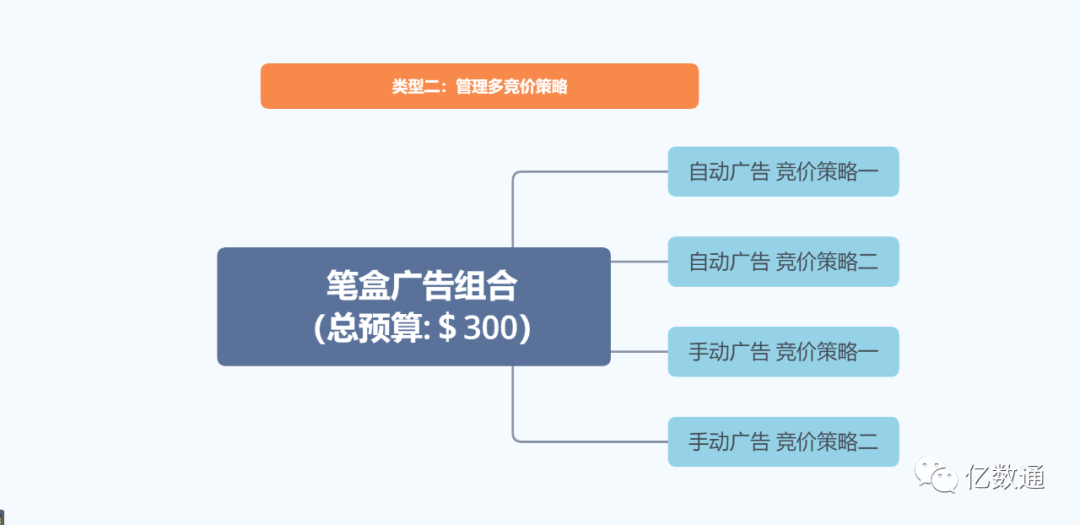 类型二：管理多竞价策略

笔盒广告组合
(总预算: $ 300)

自动广告 竞价策略一

自动广告 竞价策略二

手动广告 竞价策略一

手动广告 竞价策略二

亿数通